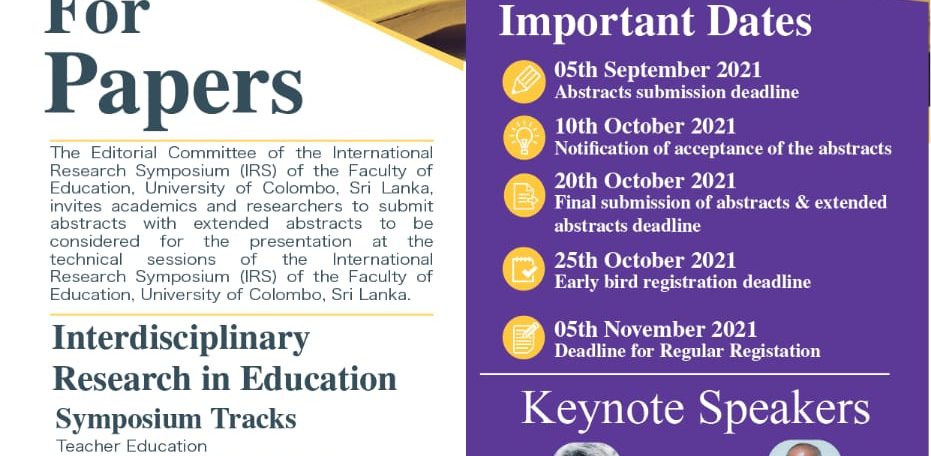 For
Papers

The Editorial Committee of the International Research Symposium (IRS) of the Faculty of Education, University of Colombo, Sri Lanka, invites academics and researchers to submit abstracts with extended abstracts to be considered for the presentation at the technical sessions of the International Research Symposium (IRS) of the Faculty of Education, University of Colombo, Sri Lanka.

Interdisciplinary Research in Education

Symposium Tracks

Teacher Education

Important Dates

05th September 2021
Abstracts submission deadline

10th October 2021
Notification of acceptance of the abstracts

20th October 2021
Final submission of abstracts & extended abstracts deadline

25th October 2021
Early bird registration deadline

05th November 2021
Deadline for Regular Registation

Keynote Speakers